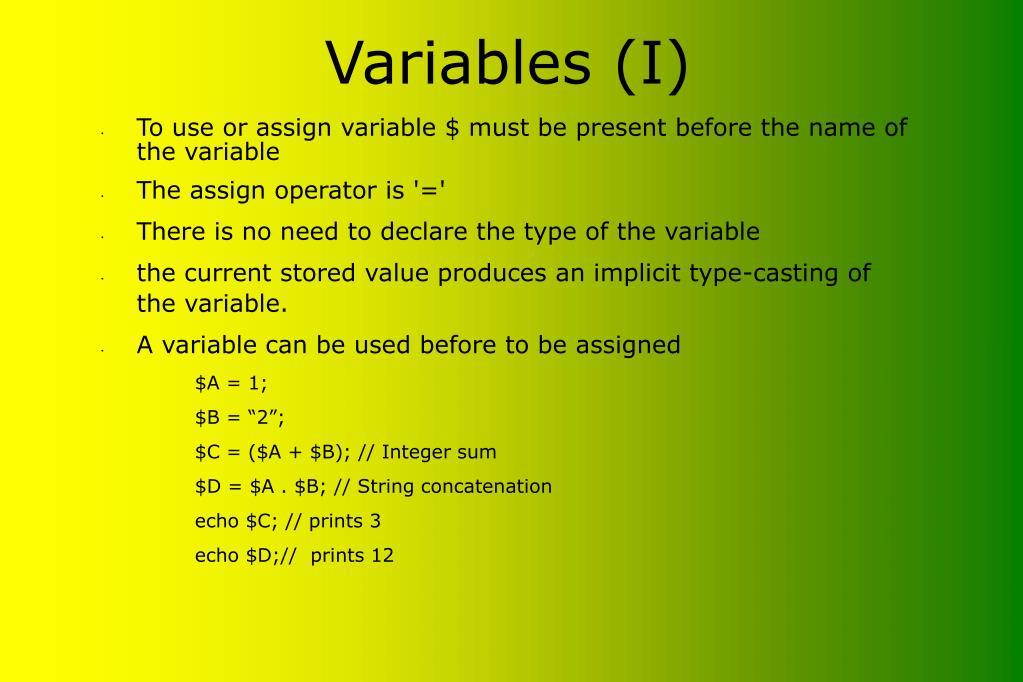 Variables (I)

- To use or assign variable \$ must be present before the name of the variable
- The assign operator is '='
- There is no need to declare the type of the variable
- the current stored value produces an implicit type-casting of the variable.
- A variable can be used before to be assigned

\$A = 1;

\$B = “2”;

\$C = (\$A + \$B); // Integer sum

\$D = \$A . \$B; // String concatenation

echo \$C; // prints 3

echo \$D;// prints 12